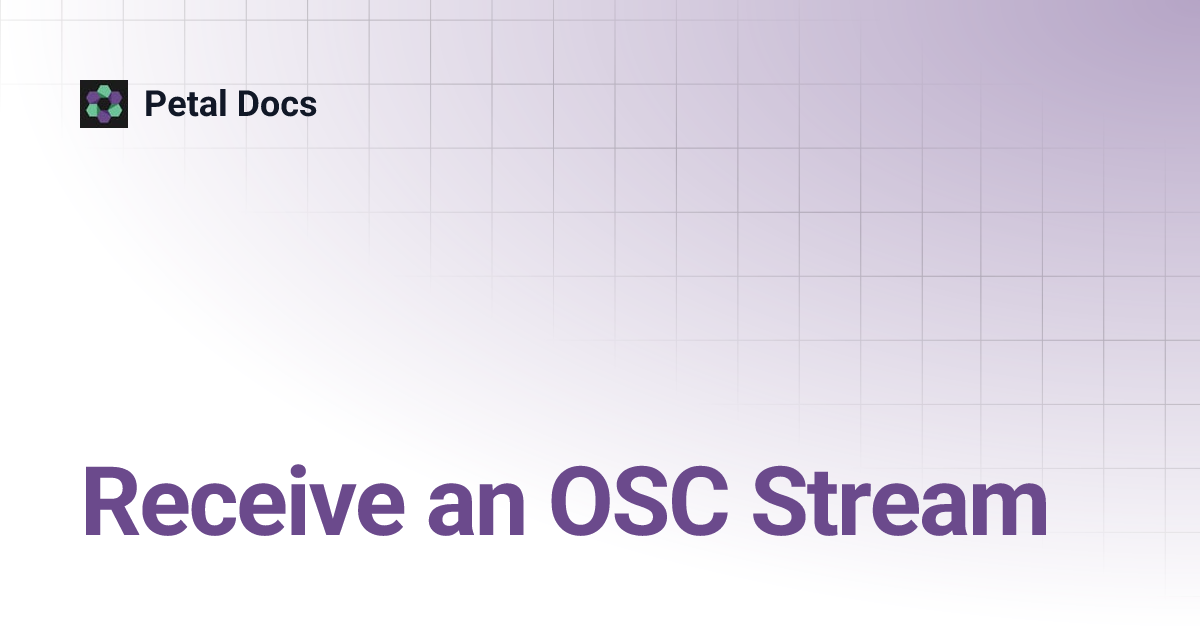 Petal Docs

Receive an OSC Stream